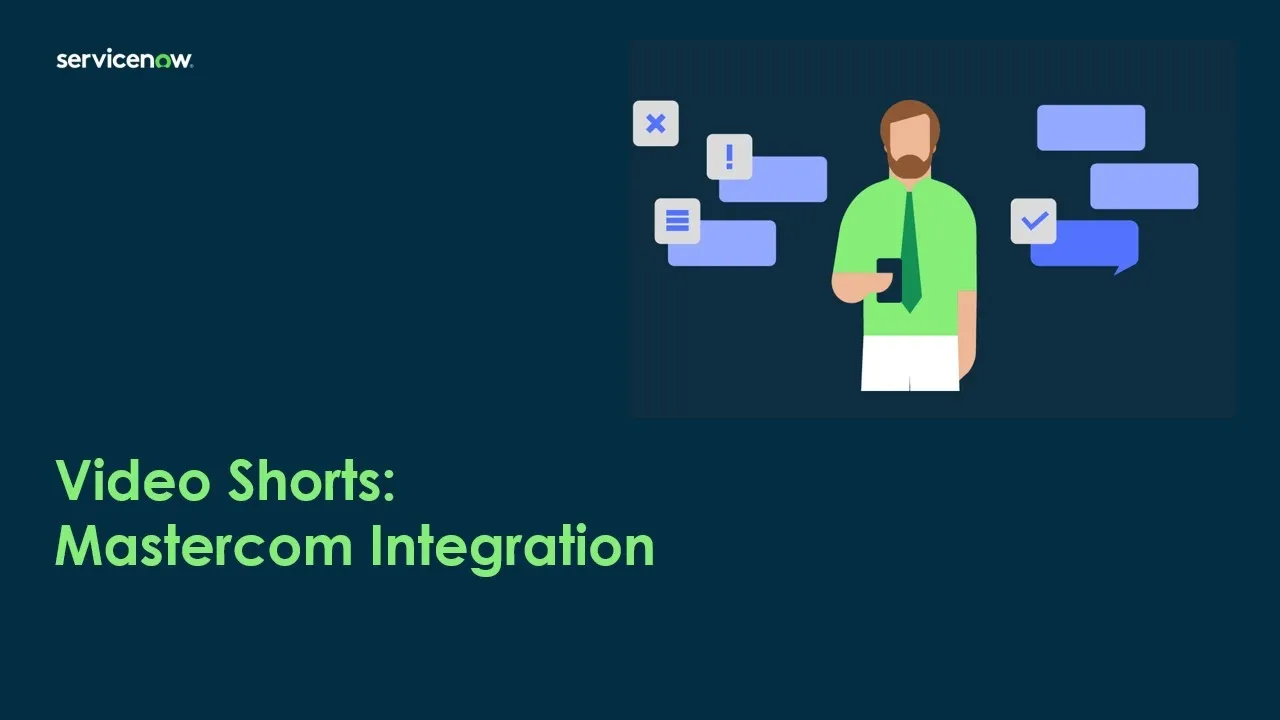 servicenow.

Video Shorts:
Mastercom Integration